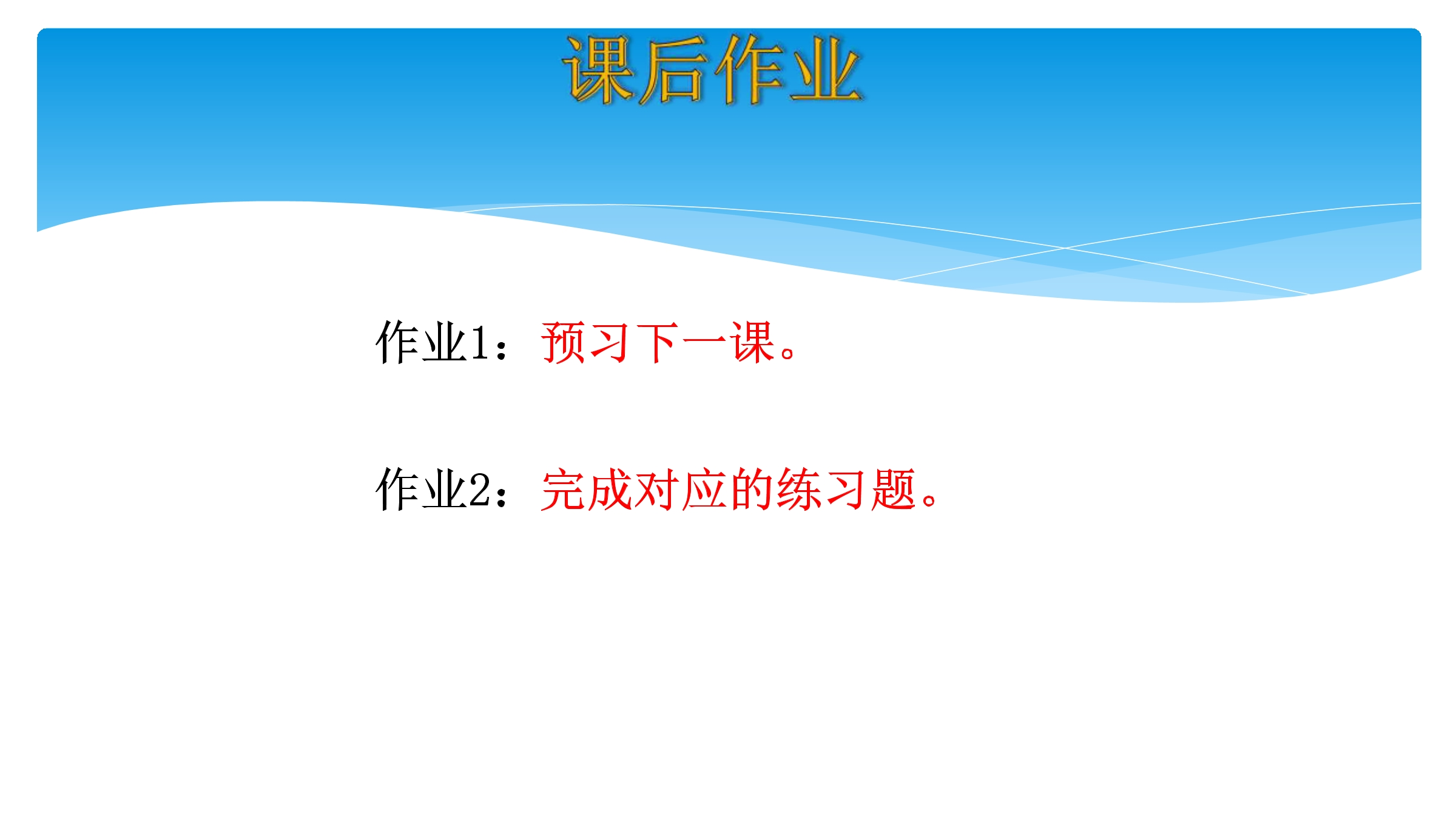 课后作业

作业1：预习下一课。

作业2：完成对应的练习题。